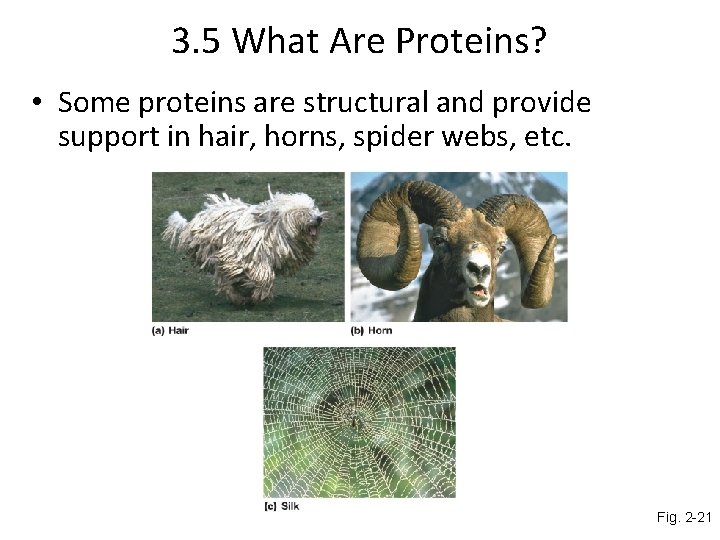 3.5 What Are Proteins?

• Some proteins are structural and provide support in hair, horns, spider webs, etc.

(a) Hair

(b) Horn

(c) Silk

Fig. 2-21